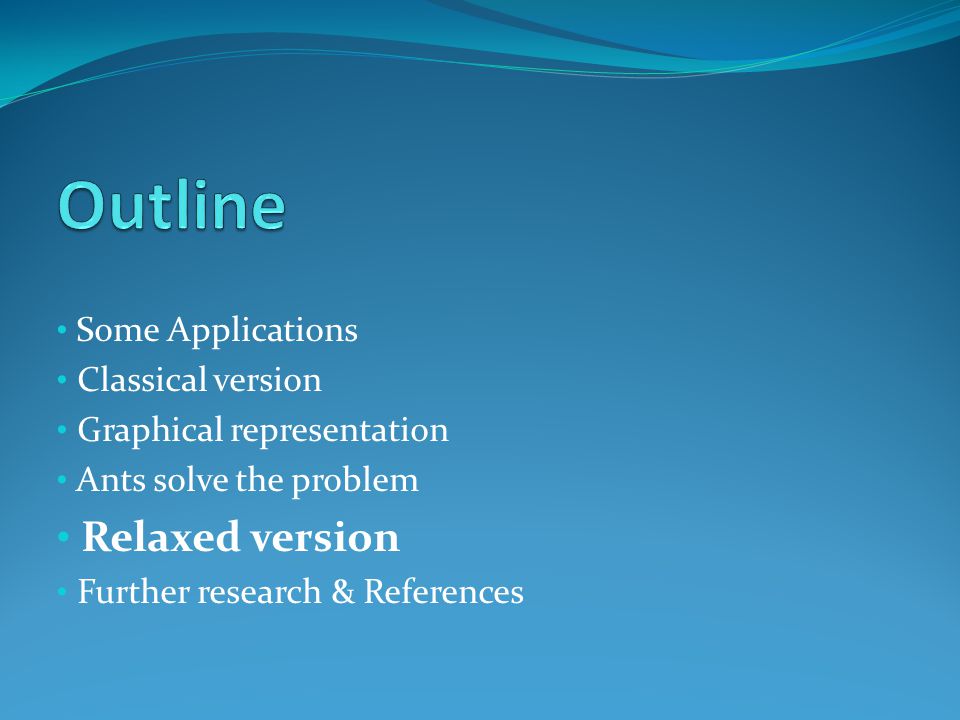 Outline

• Some Applications
• Classical version
• Graphical representation
• Ants solve the problem
• Relaxed version
• Further research & References